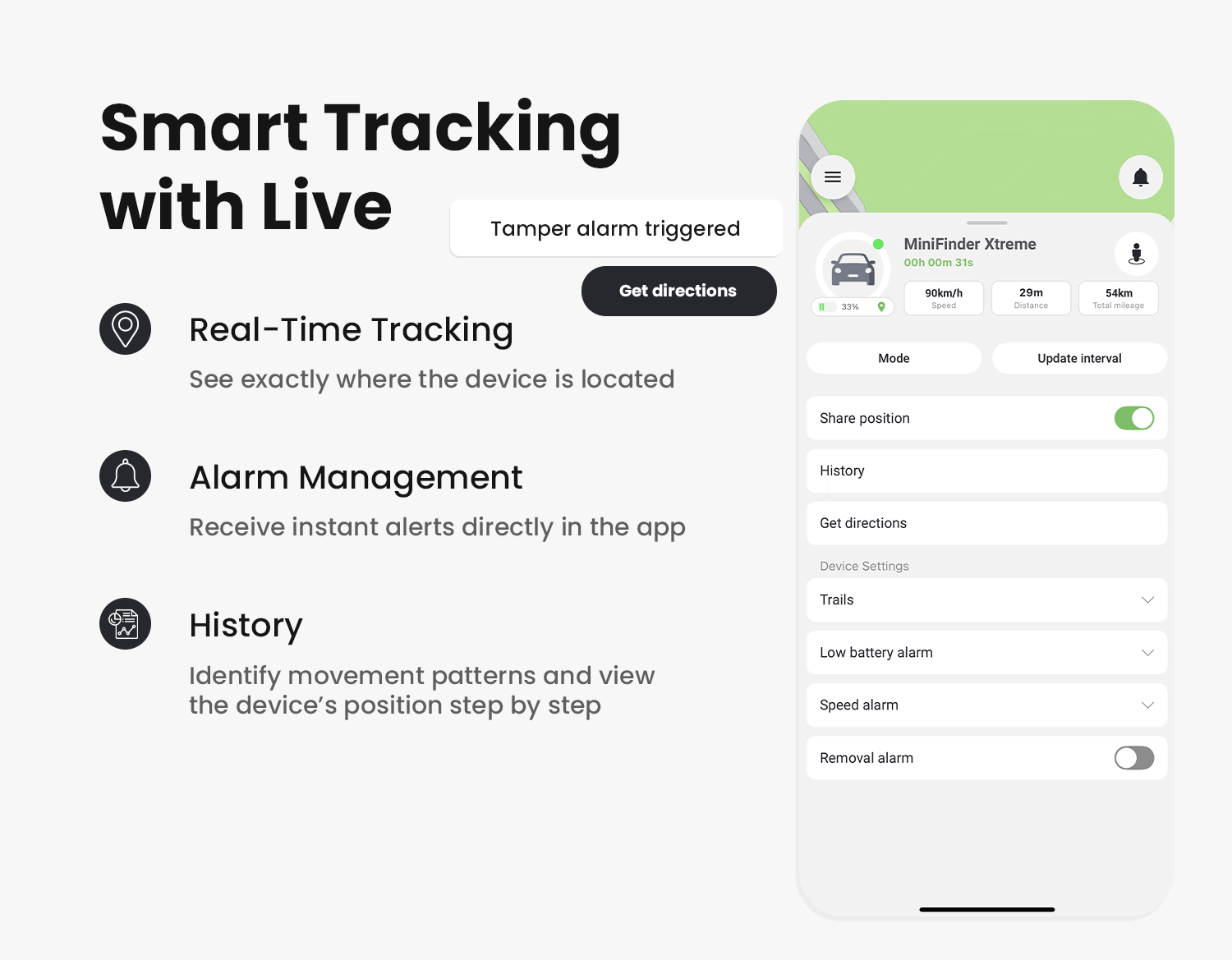 Smart Tracking with Live

Tamper alarm triggered

Get directions

Real-Time Tracking

See exactly where the device is located

Alarm Management

Receive instant alerts directly in the app

History

Identify movement patterns and view the device's position step by step

MiniFinder Xtreme
00h 00m 31s

33%

90km/h
Speed

29m
Distance

54km
Total mileage

Mode

Update interval

Share position

History

Get directions

Device Settings

Trails

Low battery alarm

Speed alarm

Removal alarm